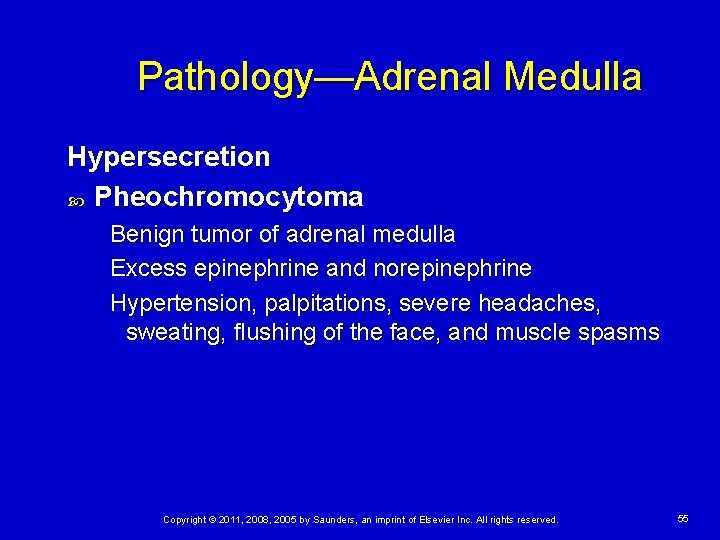 Pathology—Adrenal Medulla

Hypersecretion

Pheochromocytoma

Benign tumor of adrenal medulla

Excess epinephrine and norepinephrine

Hypertension, palpitations, severe headaches, sweating, flushing of the face, and muscle spasms

Copyright © 2011, 2008, 2005 by Saunders, an imprint of Elsevier Inc. All rights reserved.

55